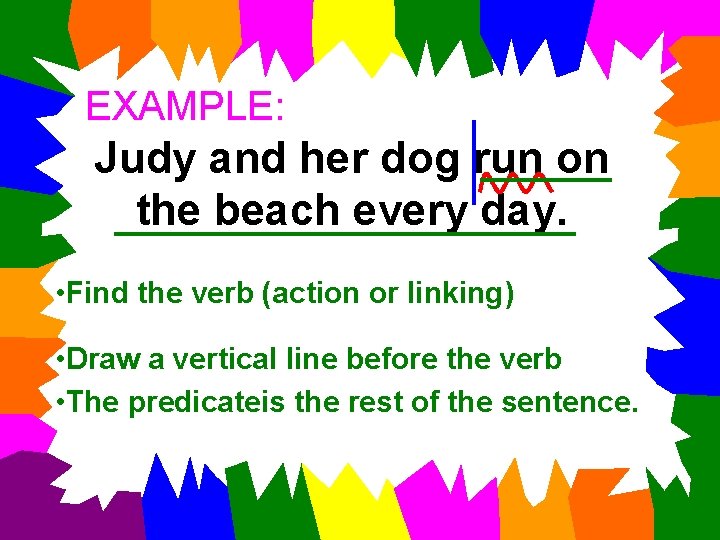 EXAMPLE:

Judy and her dog run on the beach every day.

•Find the verb (action or linking)

•Draw a vertical line before the verb

•The predicateis the rest of the sentence.